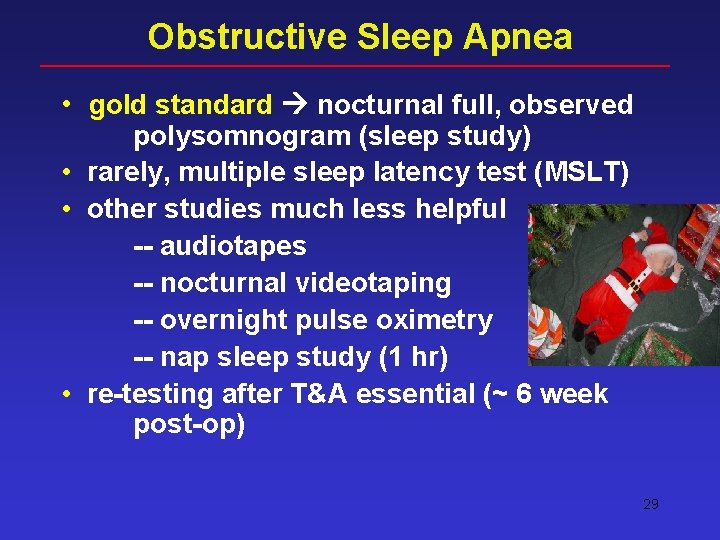 Obstructive Sleep Apnea

• gold standard → nocturnal full, observed polysomnogram (sleep study)
• rarely, multiple sleep latency test (MSLT)
• other studies much less helpful
-- audiotapes
-- nocturnal videotaping
-- overnight pulse oximetry
-- nap sleep study (1 hr)
• re-testing after T&A essential (~ 6 week post-op)

29